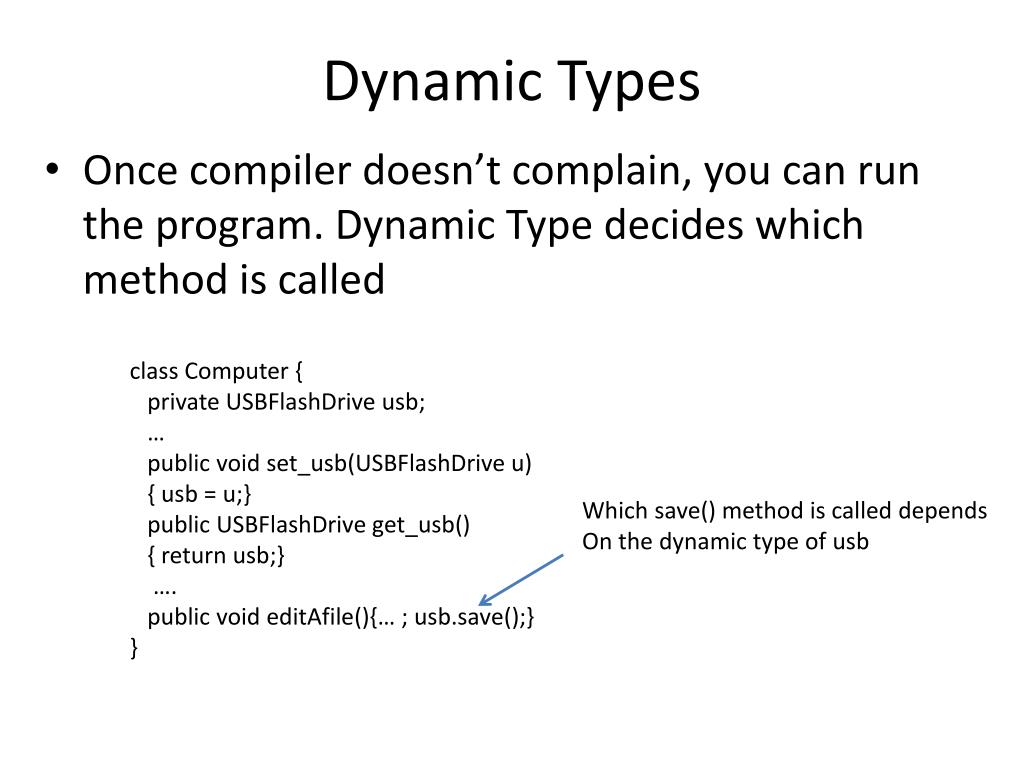 Dynamic Types

• Once compiler doesn't complain, you can run the program. Dynamic Type decides which method is called

class Computer {
private USBFlashDrive usb;
…
public void set_usb(USBFlashDrive u)
{ usb = u;}
public USBFlashDrive get_usb()
{ return usb;}
….
public void editAfile(){… ; usb.save();}
}

Which save() method is called depends
On the dynamic type of usb